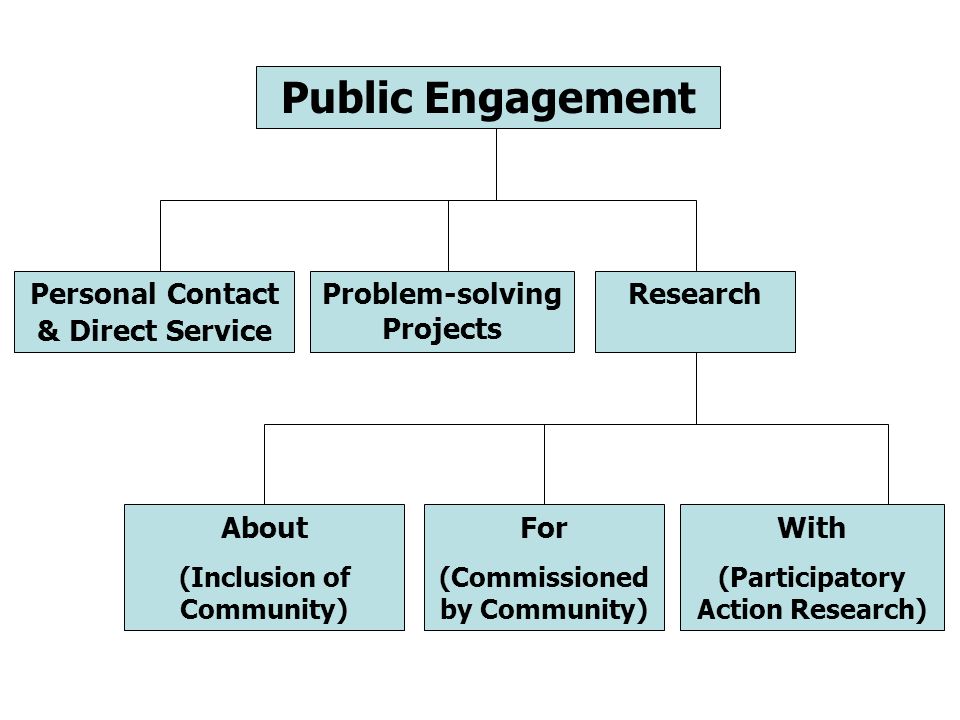 Public Engagement

Personal Contact & Direct Service

Problem-solving Projects

Research

About

(Inclusion of Community)

For

(Commissioned by Community)

With

(Participatory Action Research)